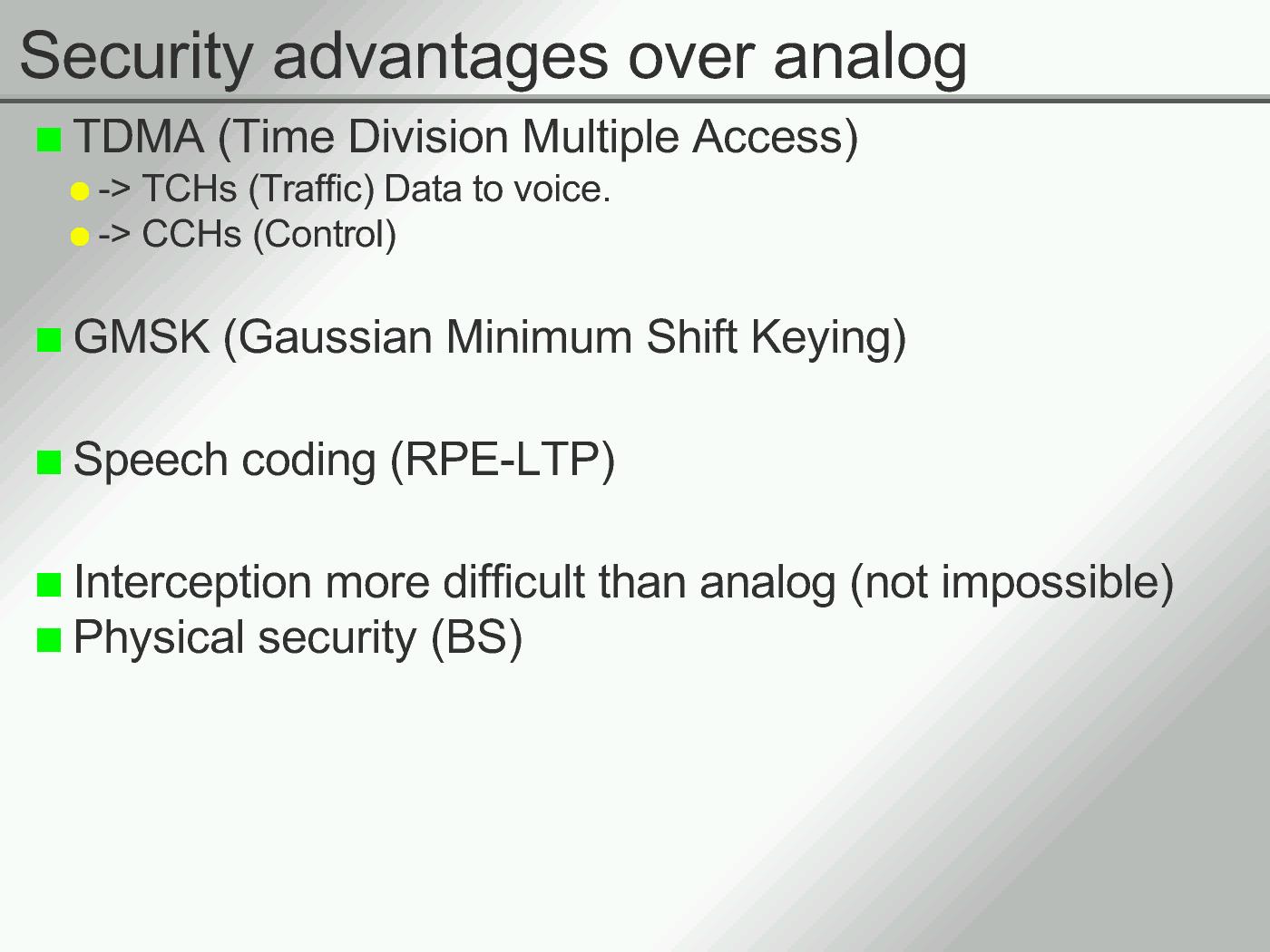 Security advantages over analog

TDMA (Time Division Multiple Access)
-> TCHs (Traffic) Data to voice.
-> CCHs (Control)

GMSK (Gaussian Minimum Shift Keying)

Speech coding (RPE-LTP)

Interception more difficult than analog (not impossible)
Physical security (BS)